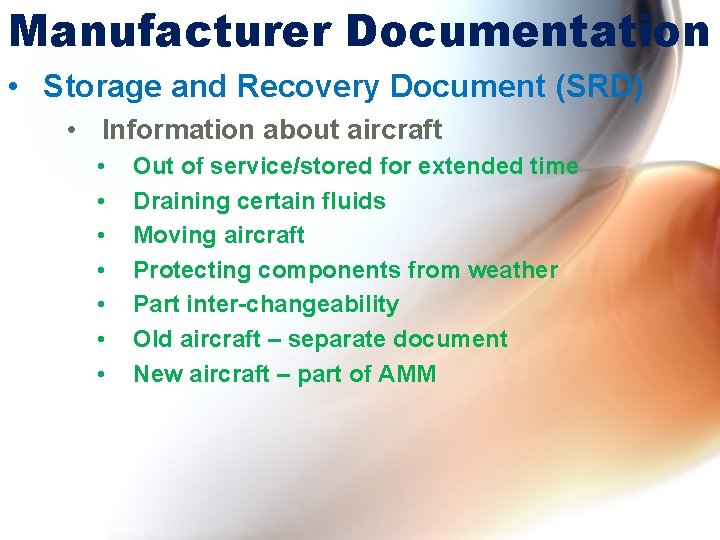 Manufacturer Documentation

• Storage and Recovery Document (SRD)

• Information about aircraft

• Out of service/stored for extended time
• Draining certain fluids
• Moving aircraft
• Protecting components from weather
• Part inter-changeability
• Old aircraft – separate document
• New aircraft – part of AMM